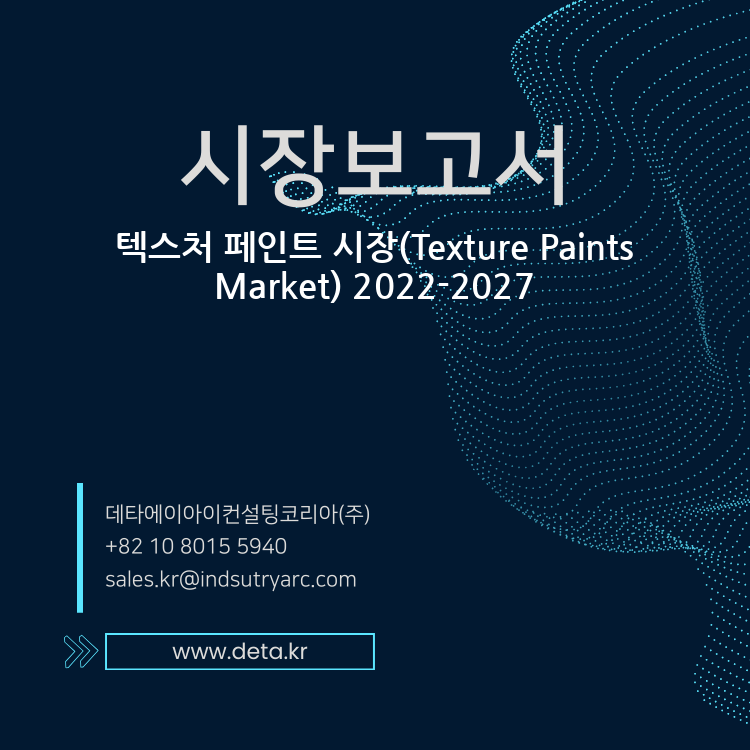 시장보고서

텍스처 페인트 시장(Texture Paints Market) 2022-2027

데타에이아이컨설팅코리아(주)
+82 10 8015 5940
sales.kr@indsutryarc.com

www.deta.kr